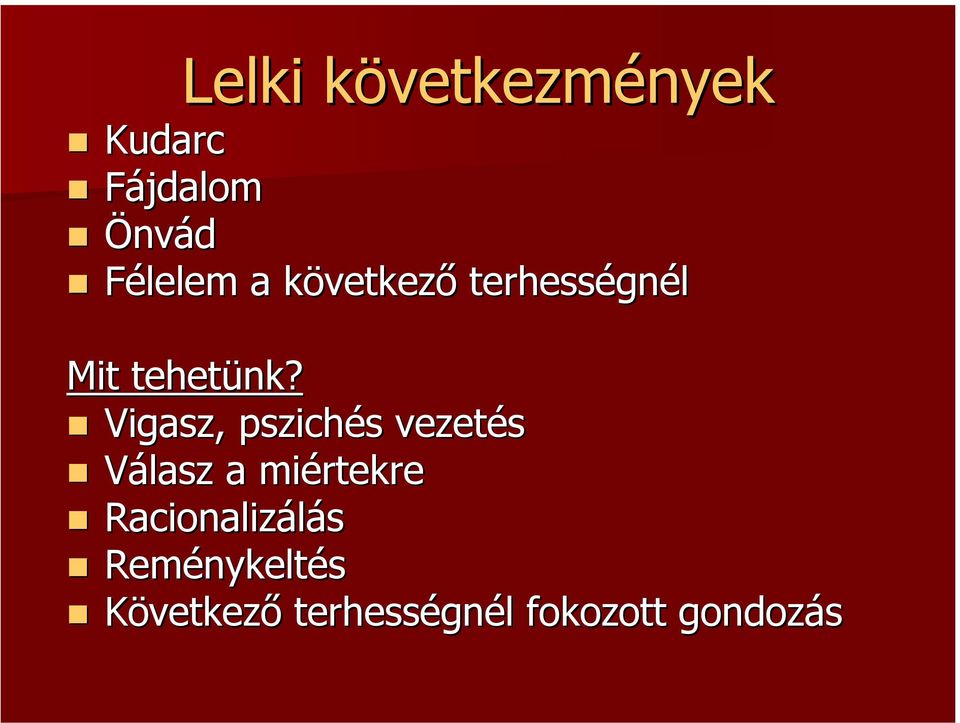 Lelki következmények

- Kudarc
- Fájdalom
- Önvád
- Félelem a következő terhességnél

Mit tehetünk?

- Vigasz, pszichés vezetés
- Válasz a miértekre
- Racionalizálás
- Reménykeltés
- Következő terhességnél fokozott gondozás